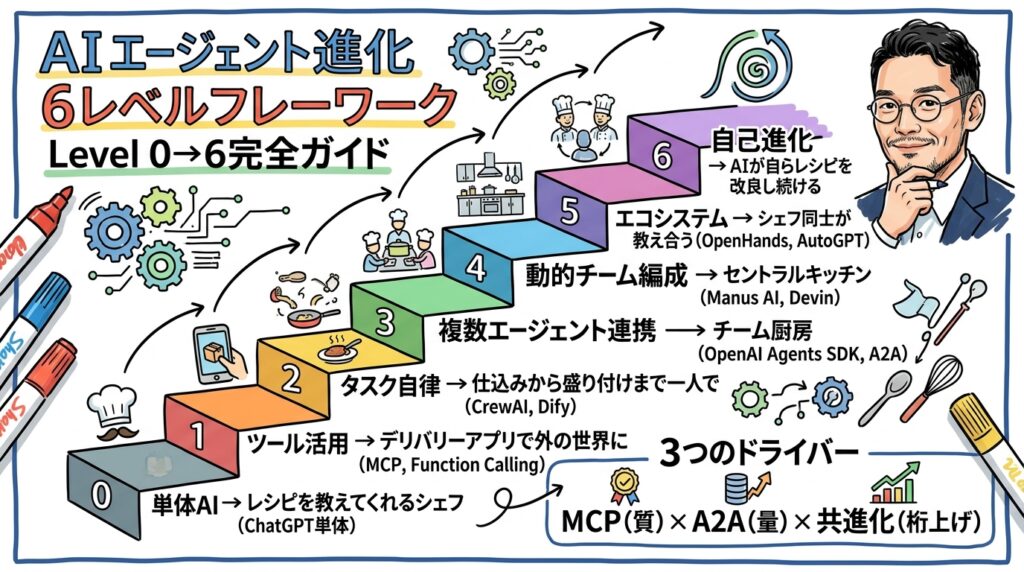 AIエージェント進化
6レベルフレーワーク
Level 0→6完全ガイド

6
自己進化
→ AIが自らレシピを改良し続ける

5
エコシステム → シェフ同士が教え合う(OpenHands, AutoGPT)

4
動的チーム編成 → セントラルキッチン
(Manus AI, Devin)

3
複数エージェント連携 → チーム厨房
(OpenAI Agents SDK, A2A)

2
タスク自律 → 仕込みから盛り付けまで一人で
(CrewAI, Dify)

1
ツール活用 → デリバリーアプリで外の世界に
(MCP, Function Calling)

0
単体AI → レシピを教えてくれるシェフ
(ChatGPT単体)

3つのドライバー
MCP(質) × A2A(量) × 共進化(桁上げ)